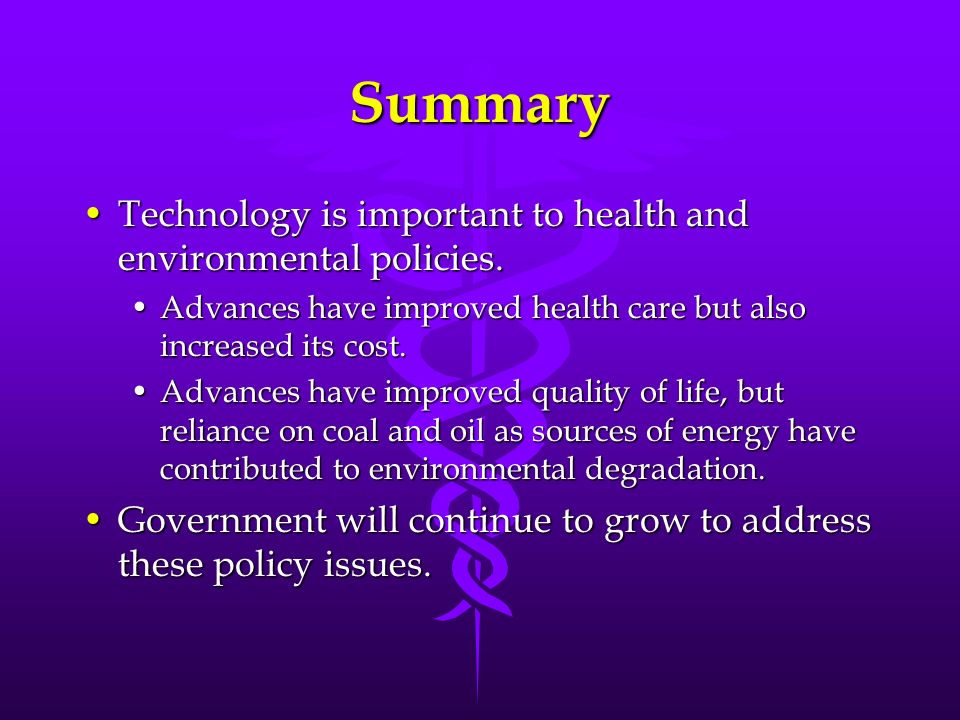 Summary

• Technology is important to health and environmental policies.

• Advances have improved health care but also increased its cost.

• Advances have improved quality of life, but reliance on coal and oil as sources of energy have contributed to environmental degradation.

• Government will continue to grow to address these policy issues.